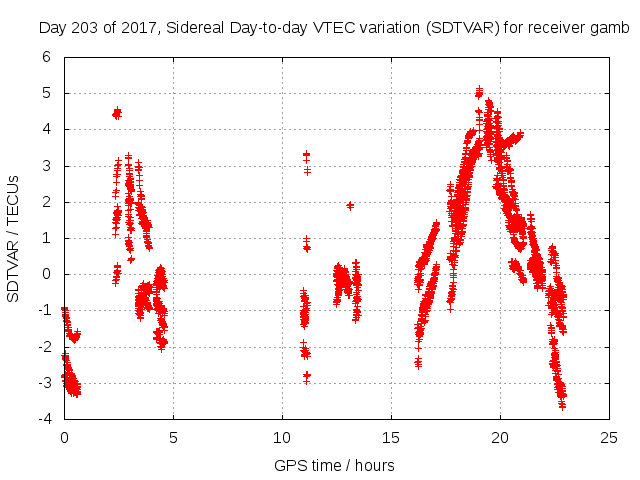 Day 203 of 2017, Sidereal Day-to-day VTEC variation (SDTVAR) for receiver gamb

SDTVAR / TECUs

6
5
4
3
2
1
0
-1
-2
-3
-4

0
5
10
15
20
25

GPS time / hours